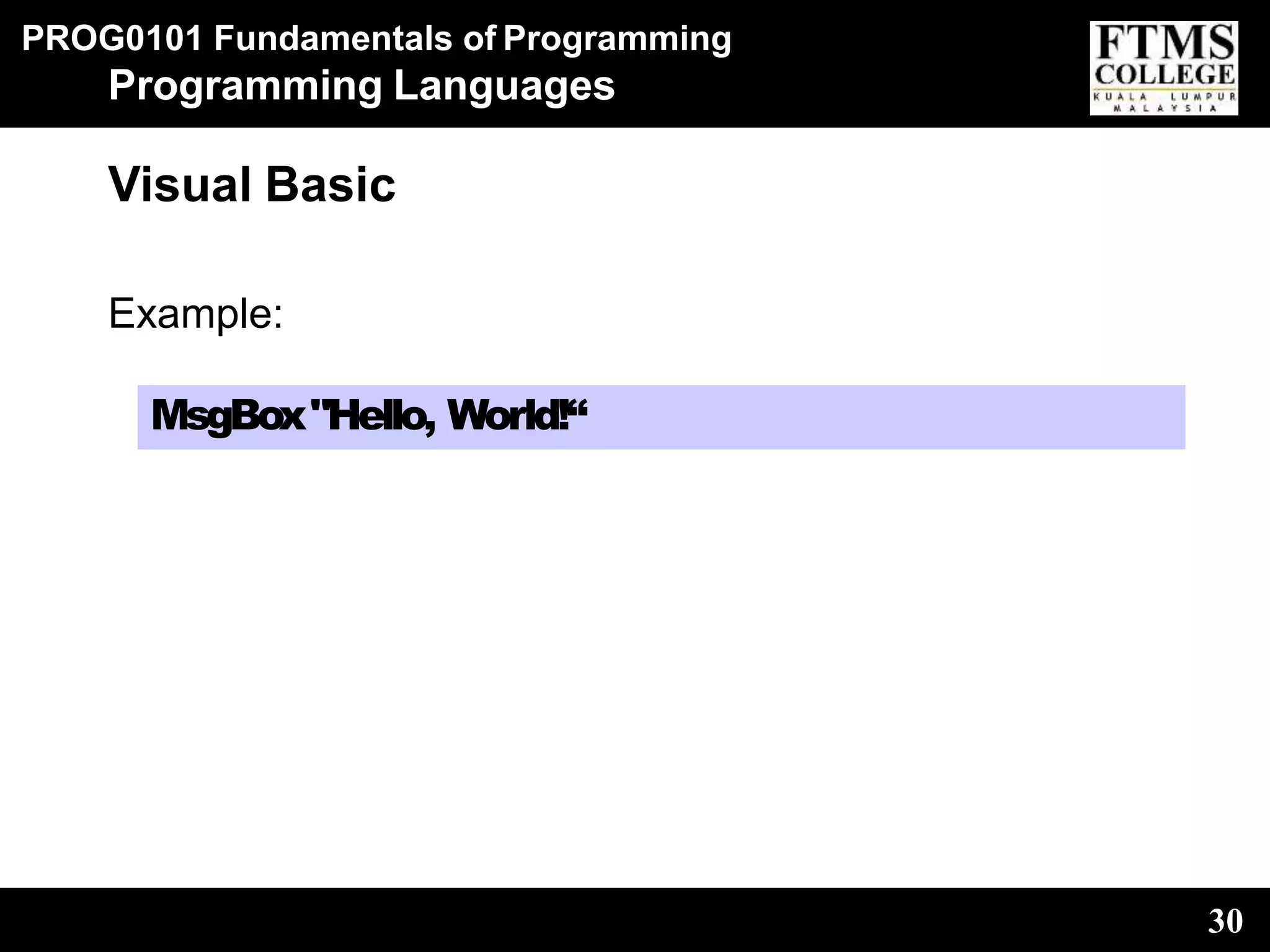 PROG0101 Fundamentals of Programming
Programming Languages

FTMS COLLEGE
KUALA LUMPUR MALAYSIA

Visual Basic

Example:

MsgBox "Hello, World!“

30